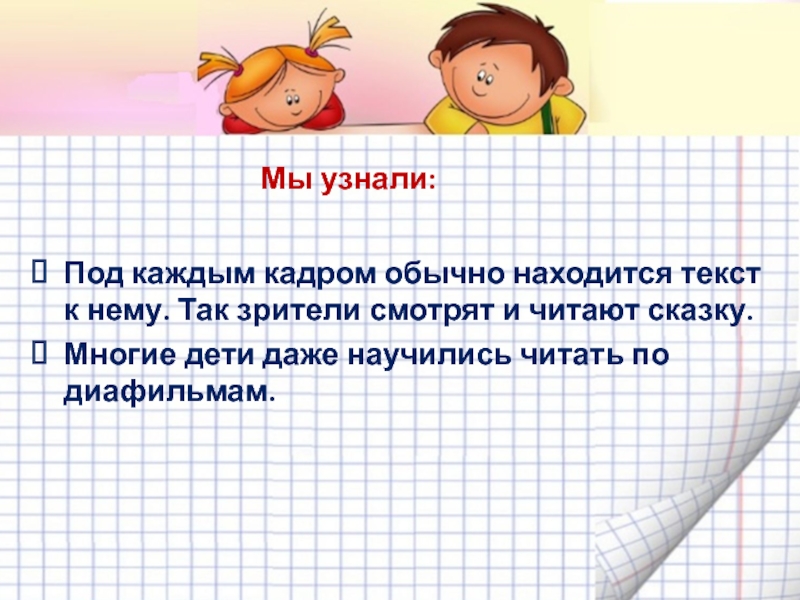 Мы узнали:

Под каждым кадром обычно находится текст к нему. Так зрители смотрят и читают сказку.

Многие дети даже научились читать по диафильмам.